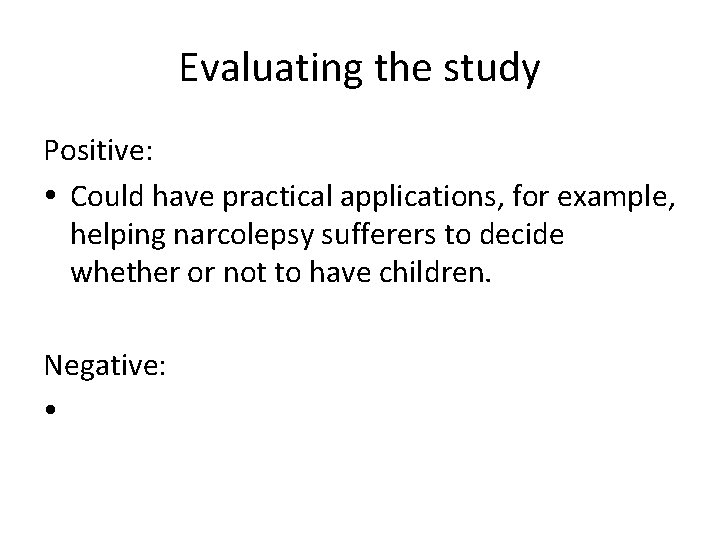 Evaluating the study

Positive:

• Could have practical applications, for example, helping narcolepsy sufferers to decide whether or not to have children.

Negative:

•